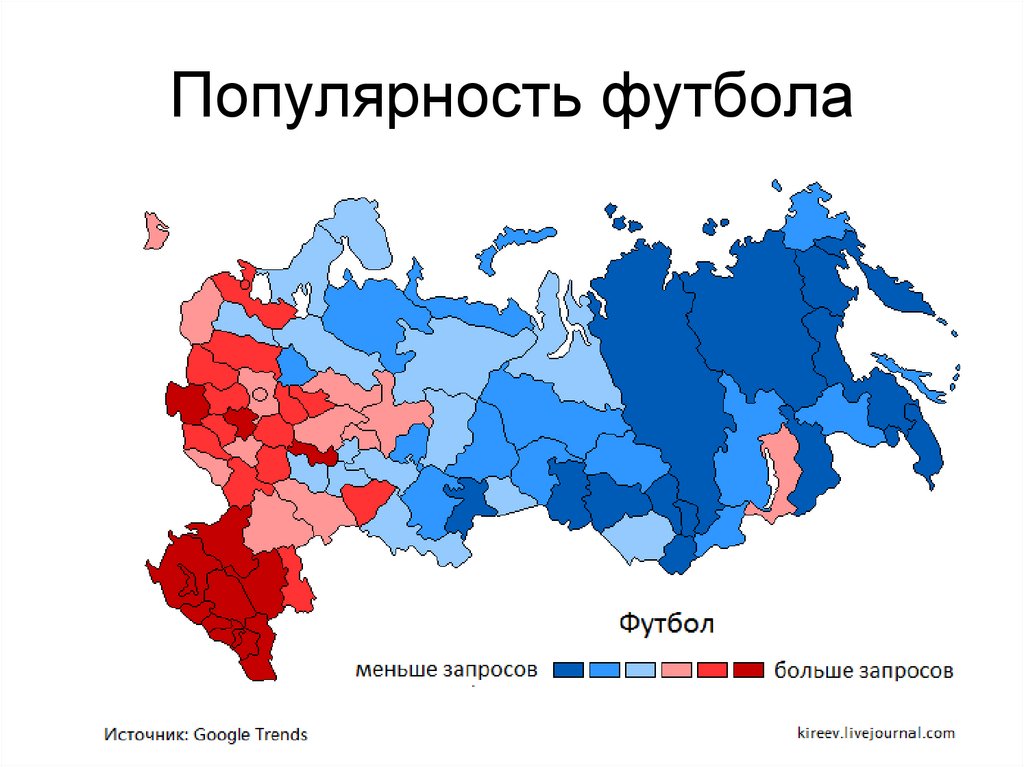 Популярность футбола

Футбол

меньше запросов больше запросов

Источник: Google Trends

kireev.livejournal.com